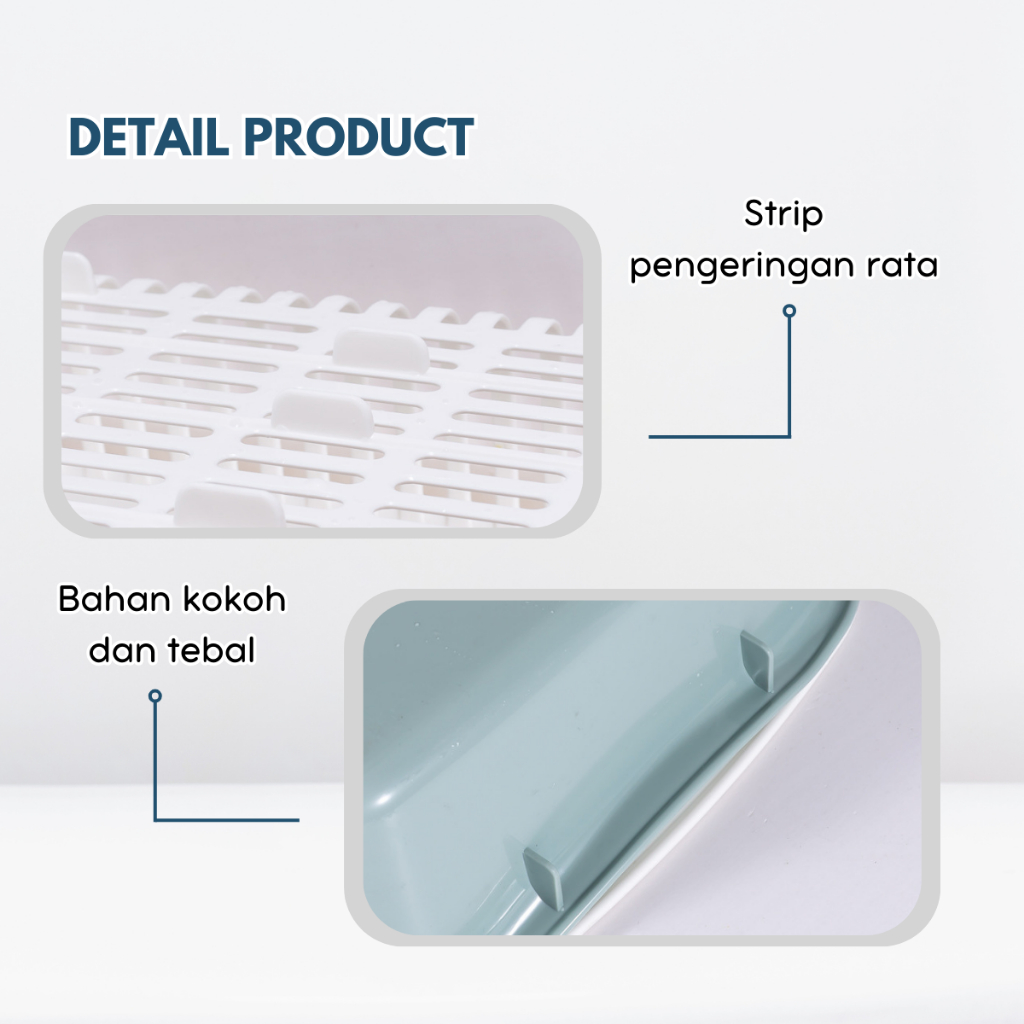 DETAIL PRODUCT

Strip pengeringan rata

Bahan kokoh dan tebal